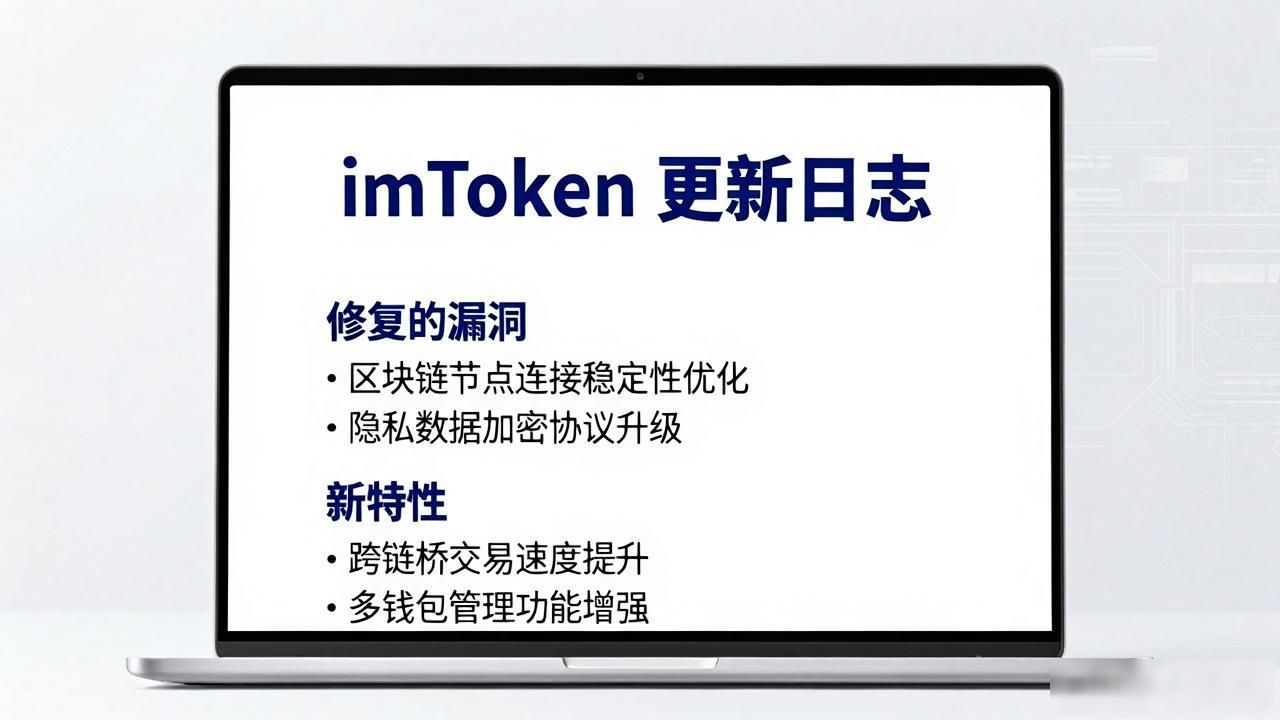 imToken 更新日志

修复的漏洞

• 区块链节点连接稳定性优化
• 隐私数据加密协议升级

新特性

• 跨链桥交易速度提升
• 多钱包管理功能增强